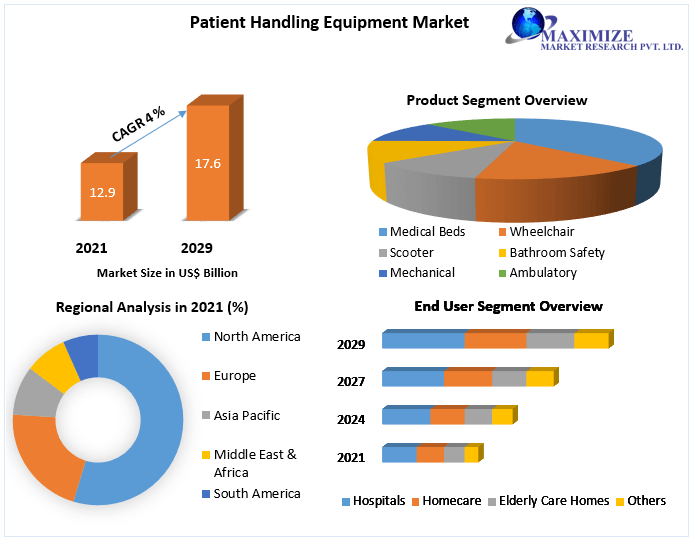 Patient Handling Equipment Market

MAXIMIZE
MARKET RESEARCH PVT. LTD.

CAGR 4%

12.9

17.6

2021

2029

Market Size in US$ Billion

Product Segment Overview

Medical Beds
Wheelchair
Scooter
Bathroom Safety
Mechanical
Ambulatory

Regional Analysis in 2021 (%)

North America
Europe
Asia Pacific
Middle East & Africa
South America

End User Segment Overview

2029
2027
2024
2021

Hospitals
Homecare
Elderly Care Homes
Others